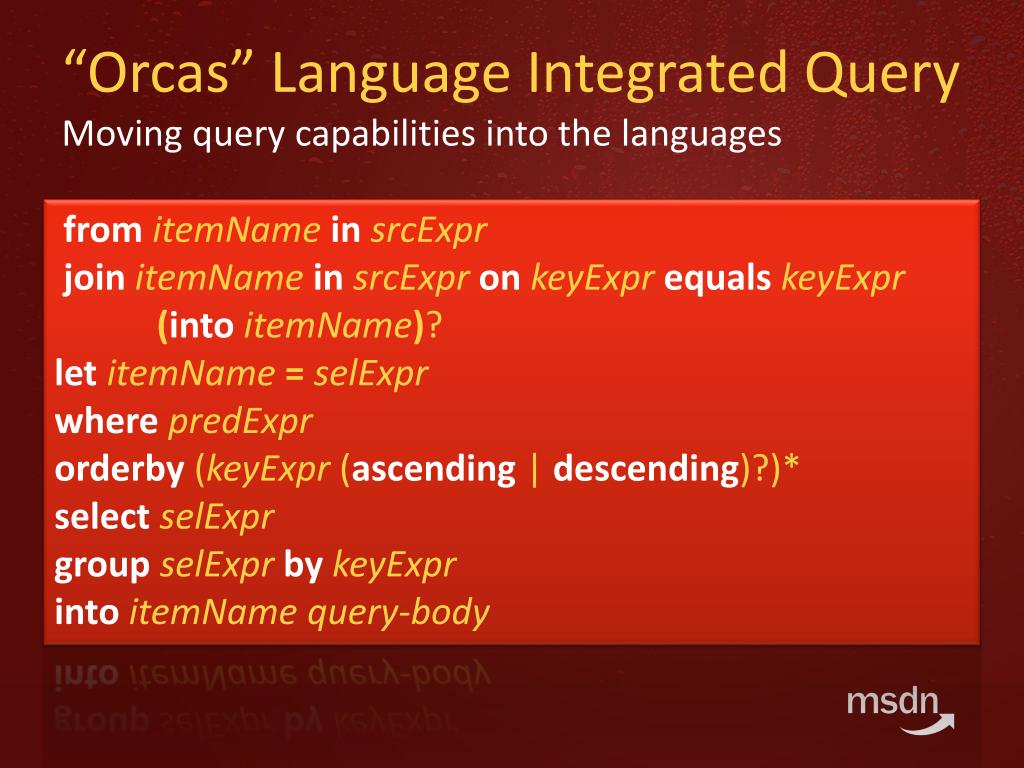 “Orcas” Language Integrated Query
Moving query capabilities into the languages

from itemName in srcExpr
join itemName in srcExpr on keyExpr equals keyExpr
(into itemName)?
let itemName = selExpr
where predExpr
orderby (keyExpr (ascending | descending)?)*
select selExpr
group selExpr by keyExpr
into itemName query-body

msdn